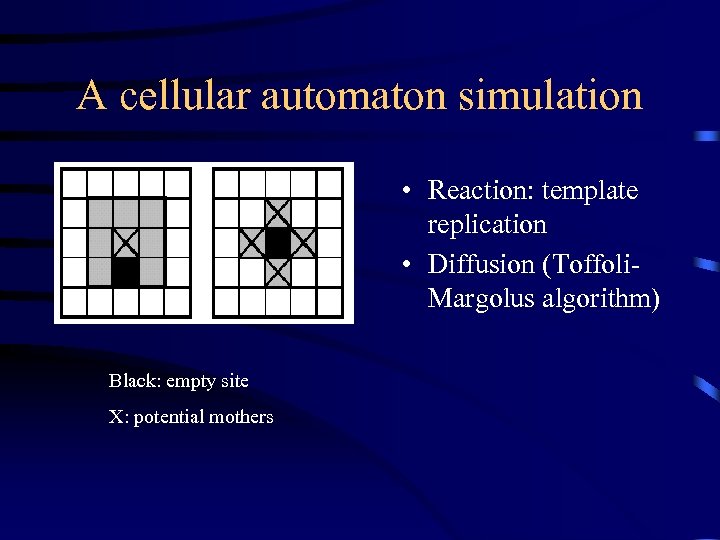 A cellular automaton simulation

• Reaction: template replication
• Diffusion (Toffoli-Margolus algorithm)

Black: empty site

X: potential mothers